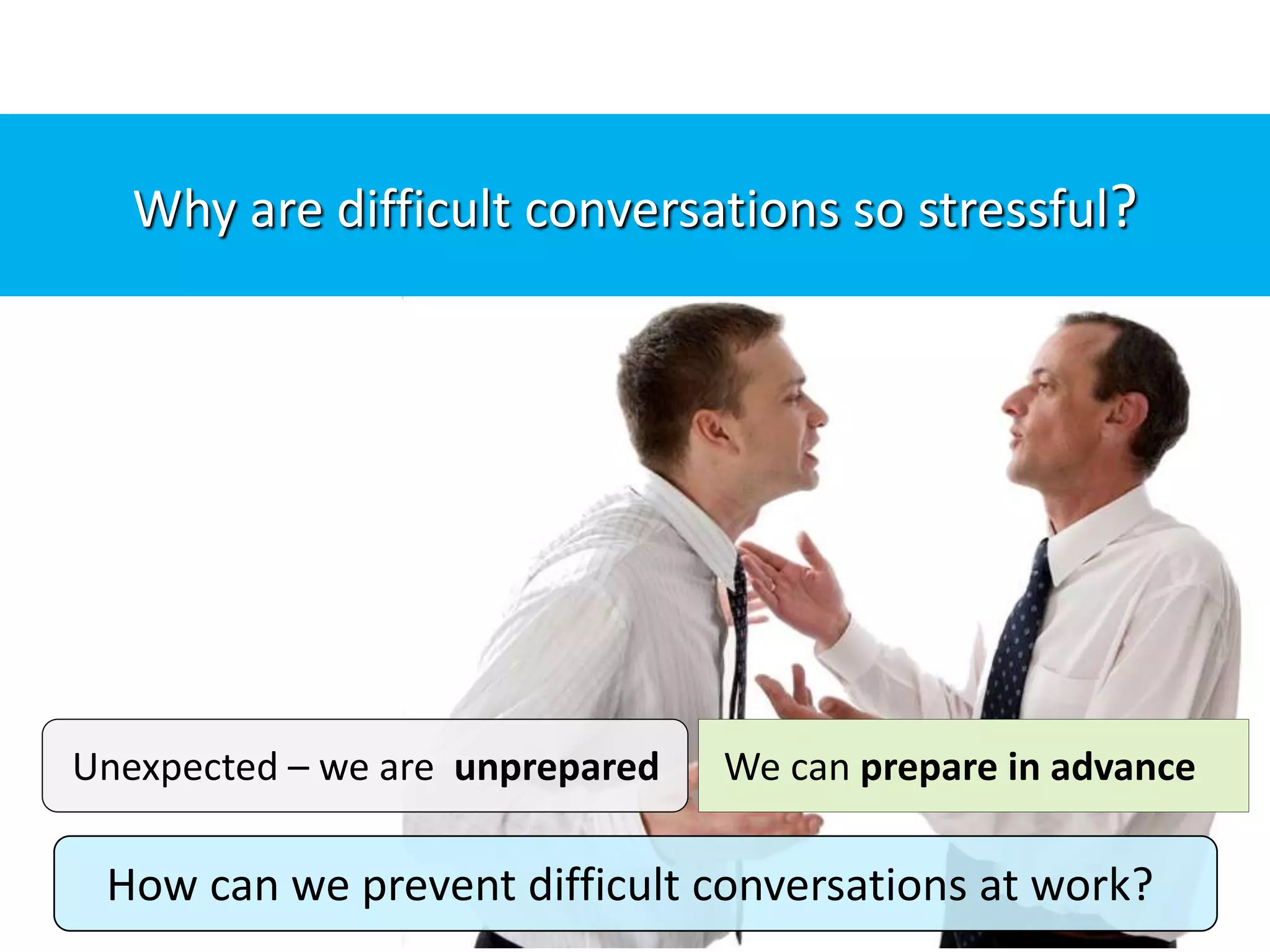 Why are difficult conversations so stressful?

Unexpected – we are  unprepared

We can prepare in advance

How can we prevent difficult conversations at work?